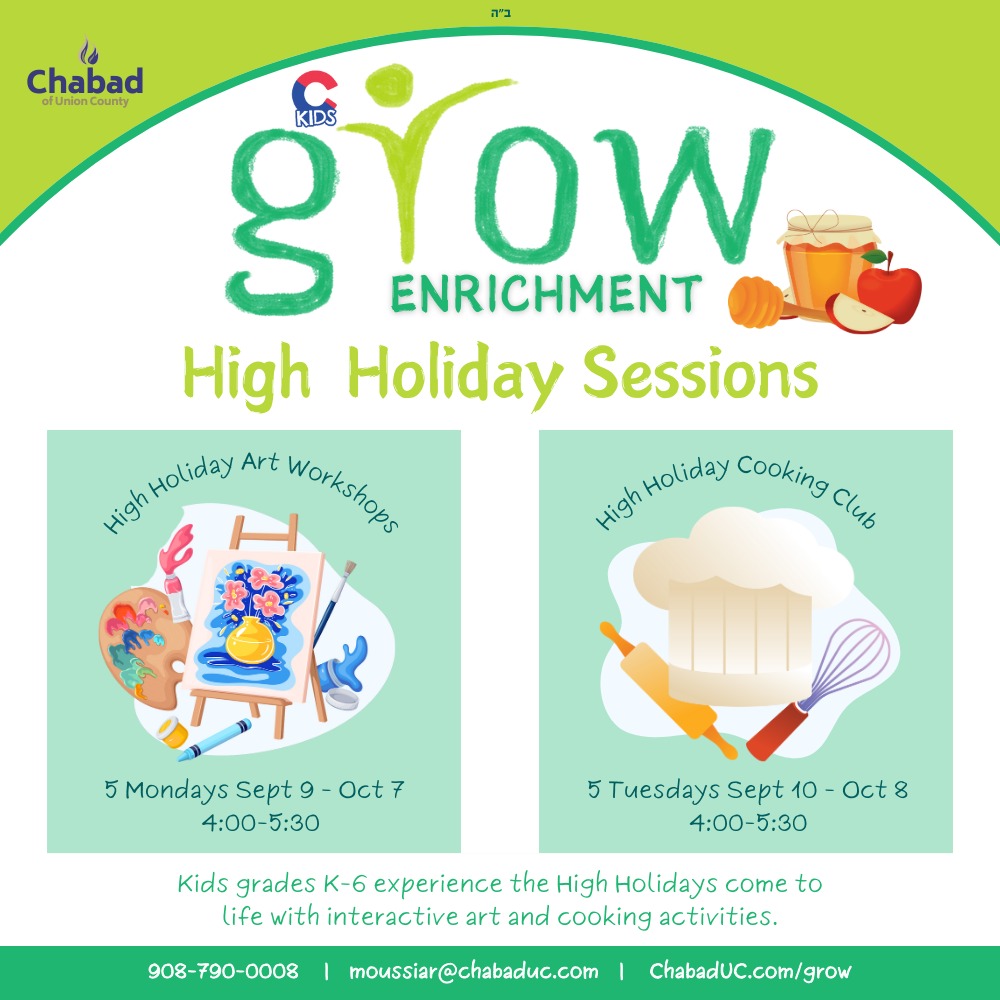 ב"ה

Chabad
of Union County

C KIDS

grow
ENRICHMENT

High Holiday Sessions

High Holiday Art Workshops

5 Mondays Sept 9 - Oct 7
4:00-5:30

High Holiday Cooking Club

5 Tuesdays Sept 10 - Oct 8
4:00-5:30

Kids grades K-6 experience the High Holidays come to life with interactive art and cooking activities.

908-790-0008 | moussiar@chabaduc.com | ChabadUC.com/grow